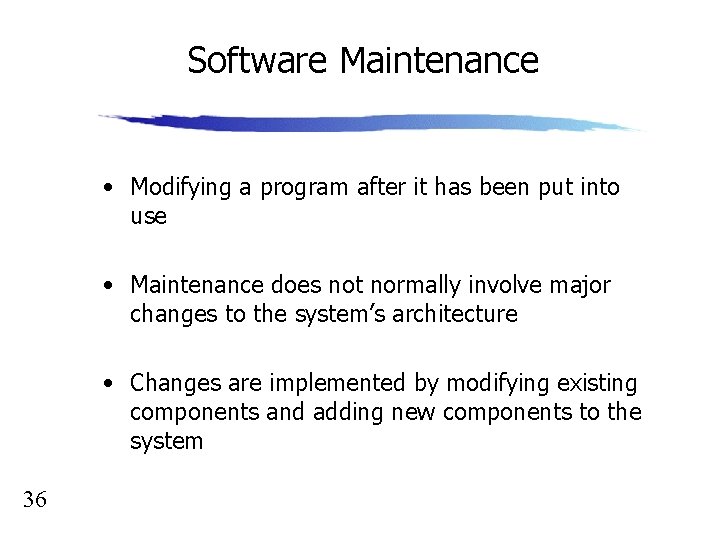 Software Maintenance

• Modifying a program after it has been put into use

• Maintenance does not normally involve major changes to the system's architecture

• Changes are implemented by modifying existing components and adding new components to the system

36